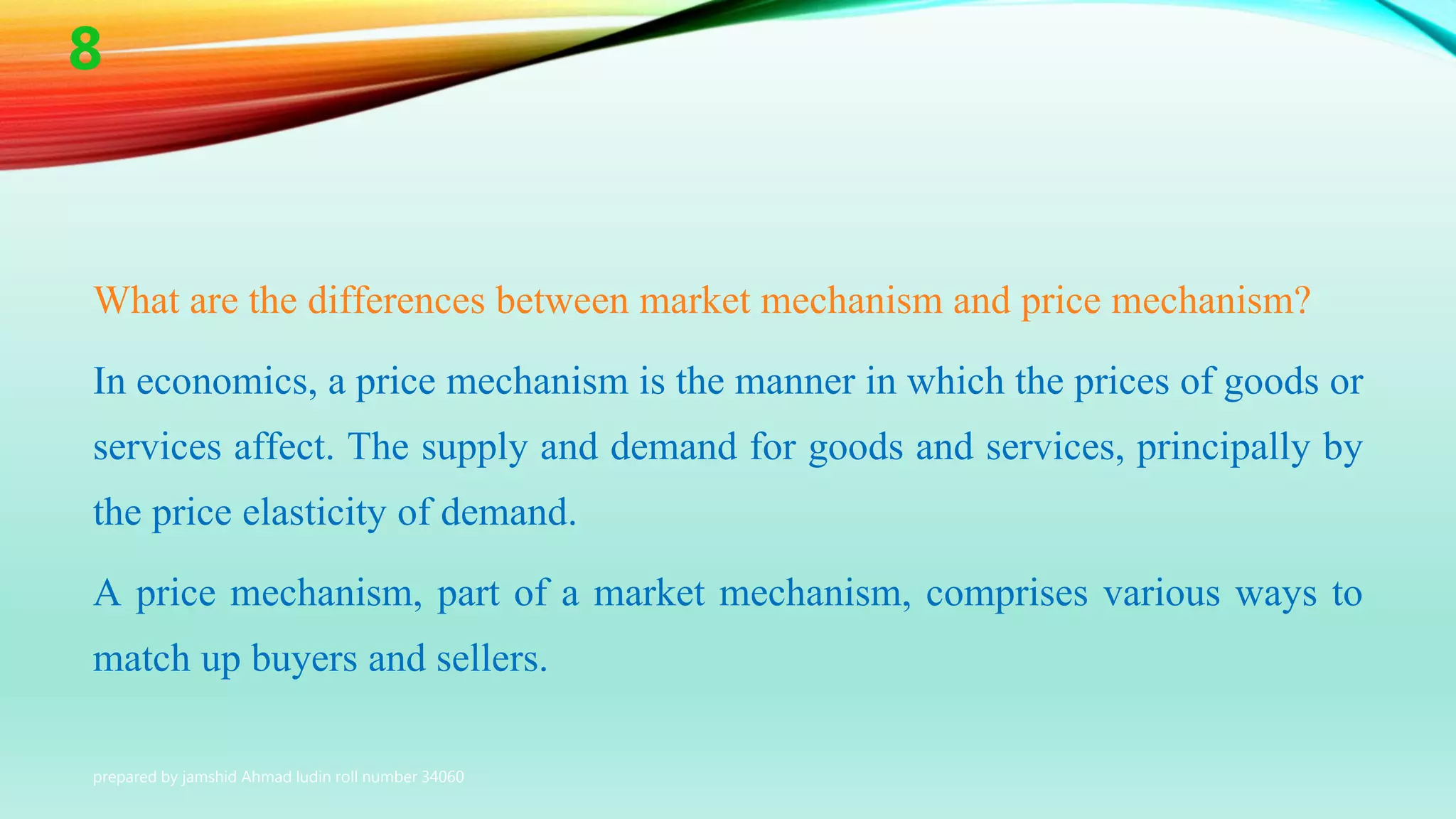 8

What are the differences between market mechanism and price mechanism?

In economics, a price mechanism is the manner in which the prices of goods or services affect. The supply and demand for goods and services, principally by the price elasticity of demand.

A price mechanism, part of a market mechanism, comprises various ways to match up buyers and sellers.

prepared by jamshid Ahmad ludin roll number 34060